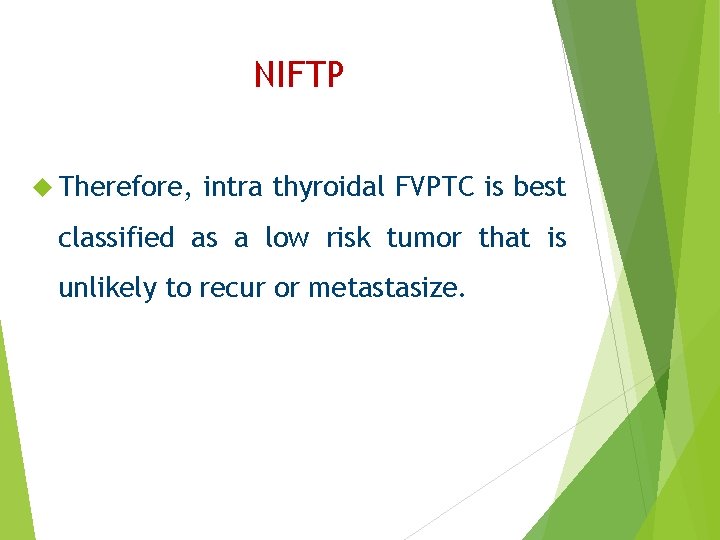 NIFTP

Therefore, intra thyroidal FVPTC is best classified as a low risk tumor that is unlikely to recur or metastasize.